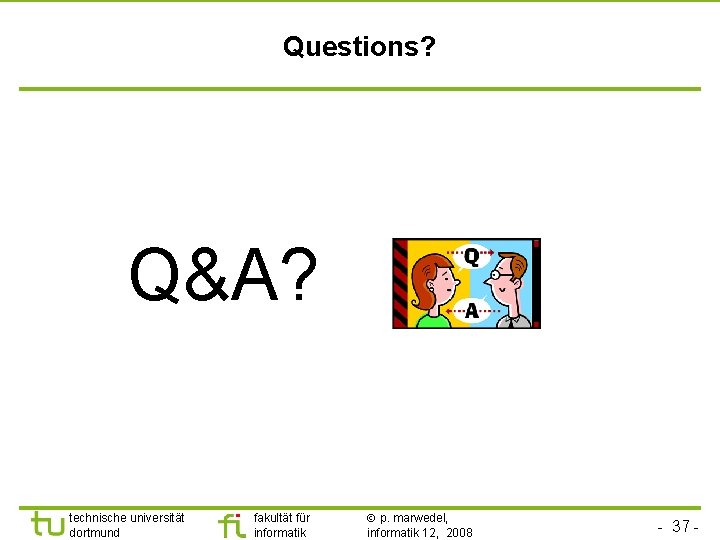 Questions?

Q&A?

Q

A

tu technische universität dortmund

fi fakultät für informatik

© p. marwedel, informatik 12, 2008

- 37 -